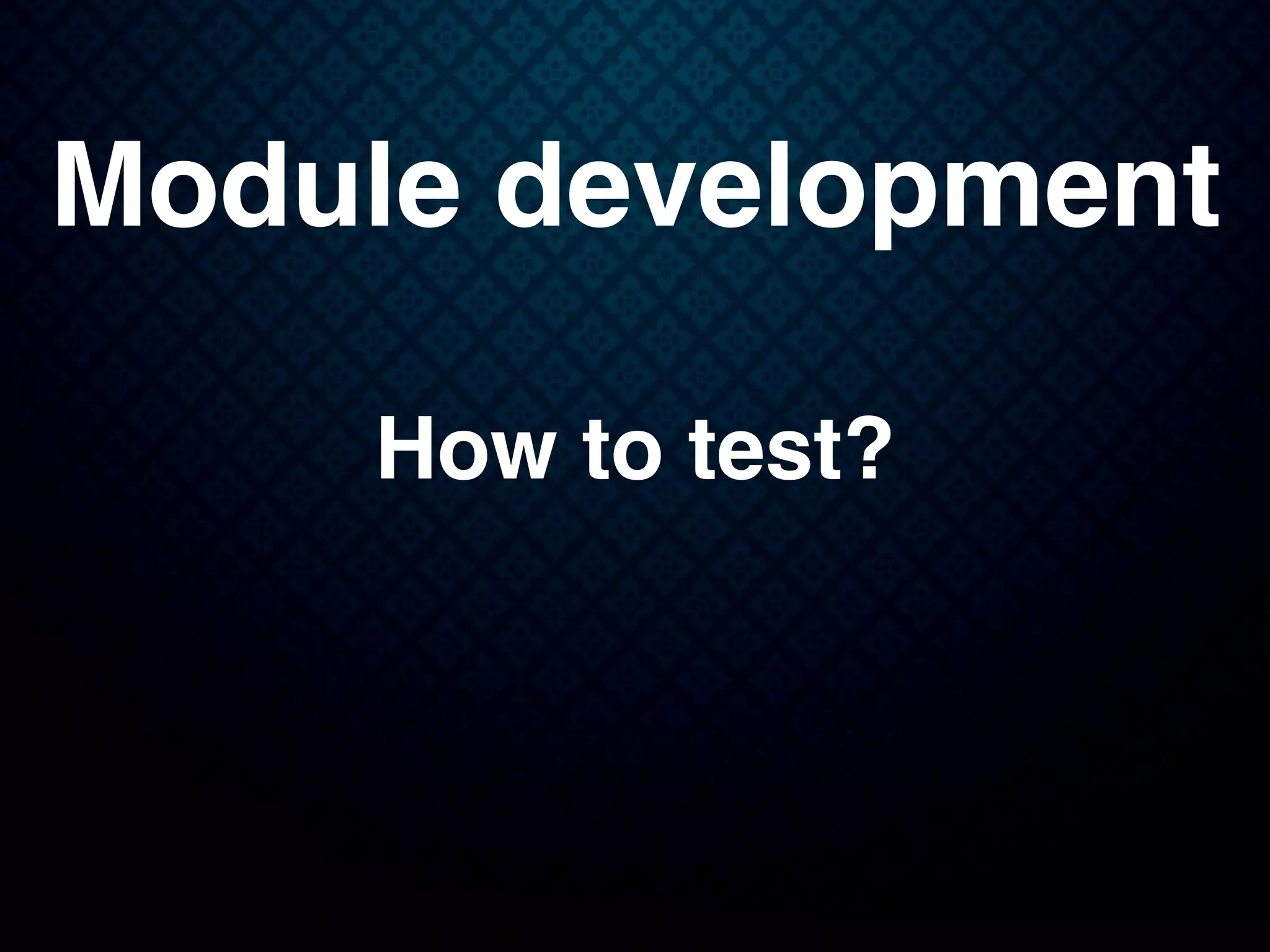 Module development

How to test?